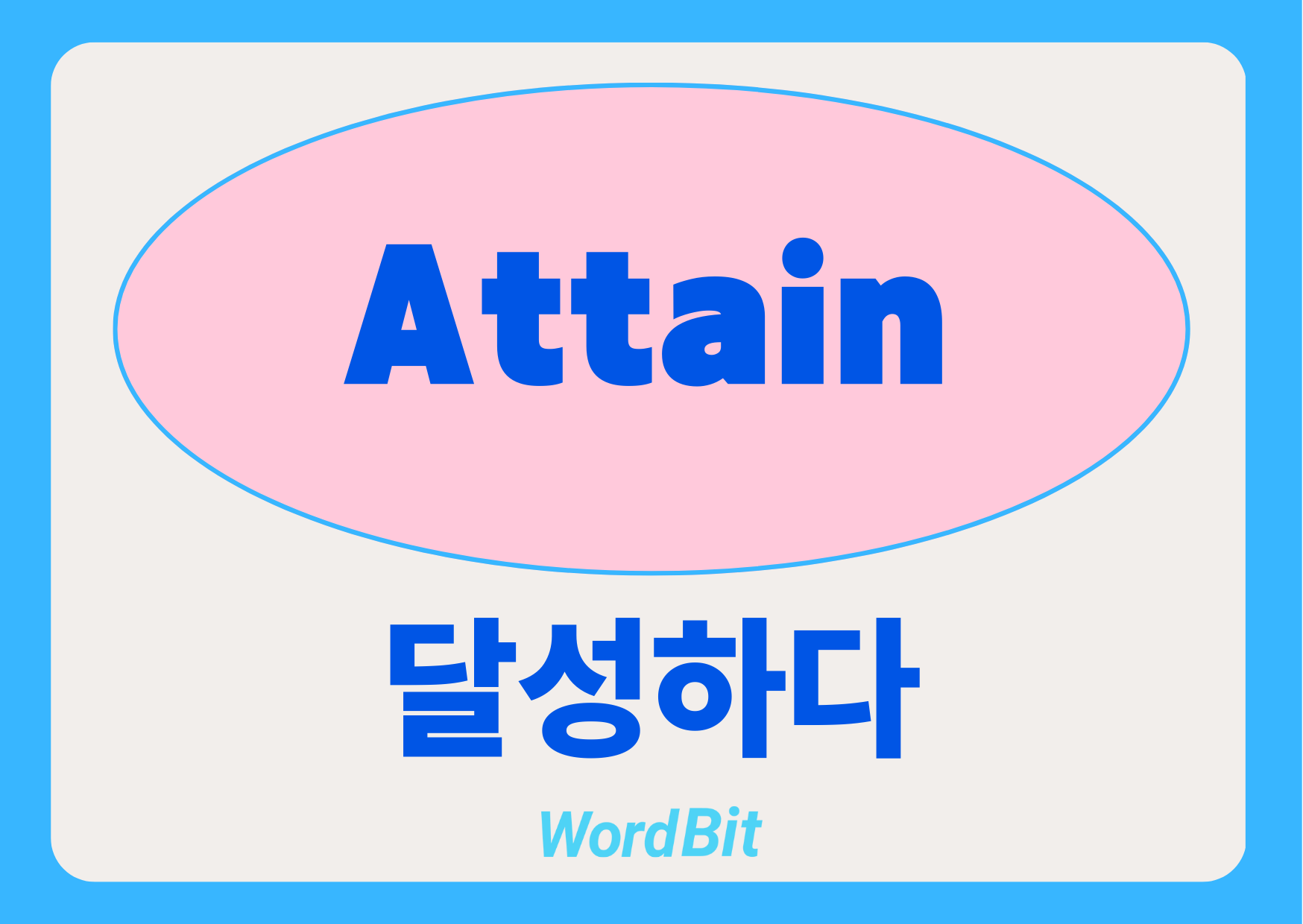 Attain

달성하다

WordBit